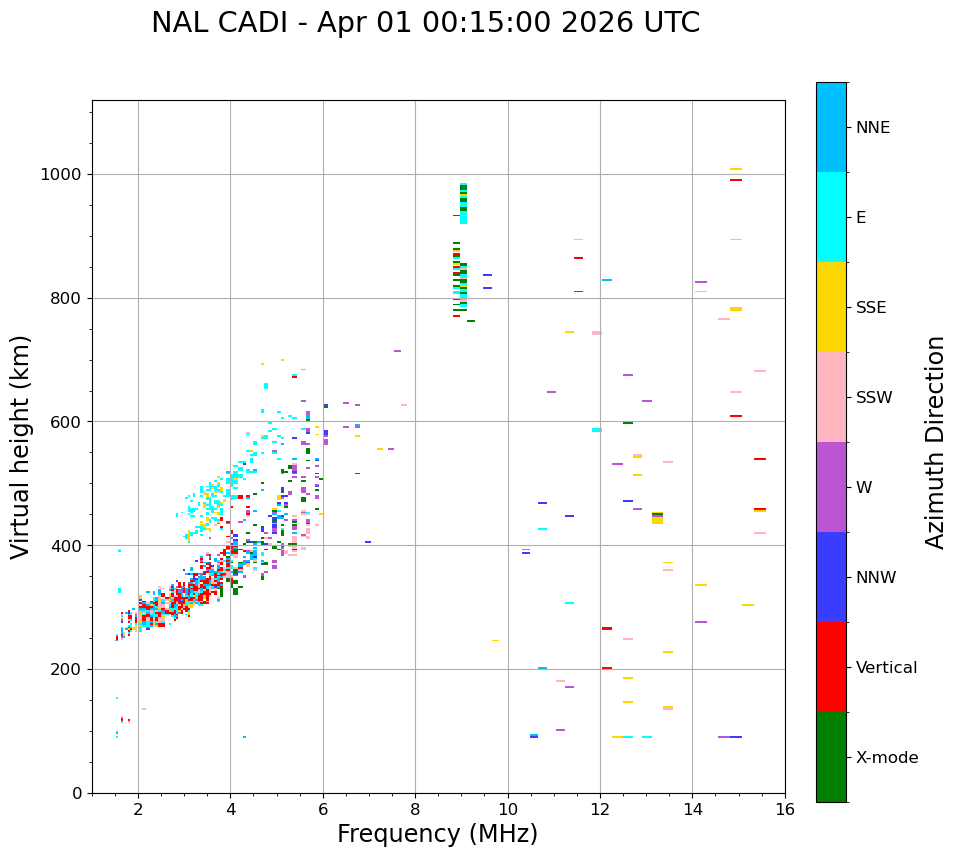 NAL CADI - Apr 01 00:15:00 2026 UTC

Virtual height (km)

1000
800
600
400
200
0

2
4
6
8
10
12
14
16

Frequency (MHz)

NNE
E
SSE
SSW
W
NNW
Vertical
X-mode

Azimuth Direction